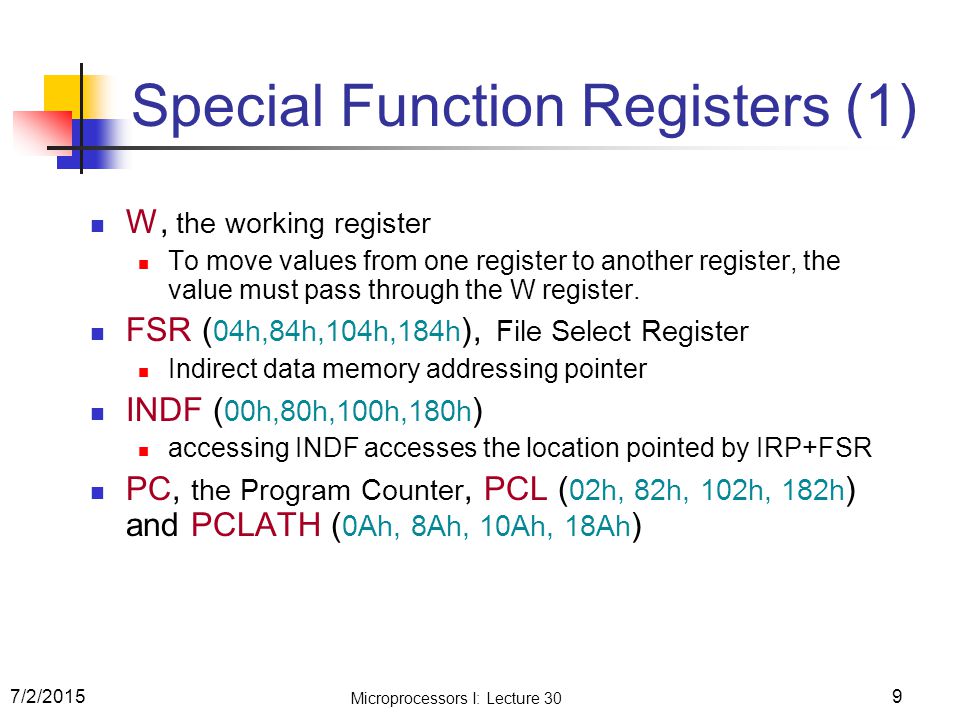 Special Function Registers (1)

W, the working register

To move values from one register to another register, the value must pass through the W register.

FSR (04h,84h,104h,184h), File Select Register

Indirect data memory addressing pointer

INDF (00h,80h,100h,180h)

accessing INDF accesses the location pointed by IRP+FSR

PC, the Program Counter, PCL (02h, 82h, 102h, 182h) and PCLATH (0Ah, 8Ah, 10Ah, 18Ah)

7/2/2015

Microprocessors I: Lecture 30

9